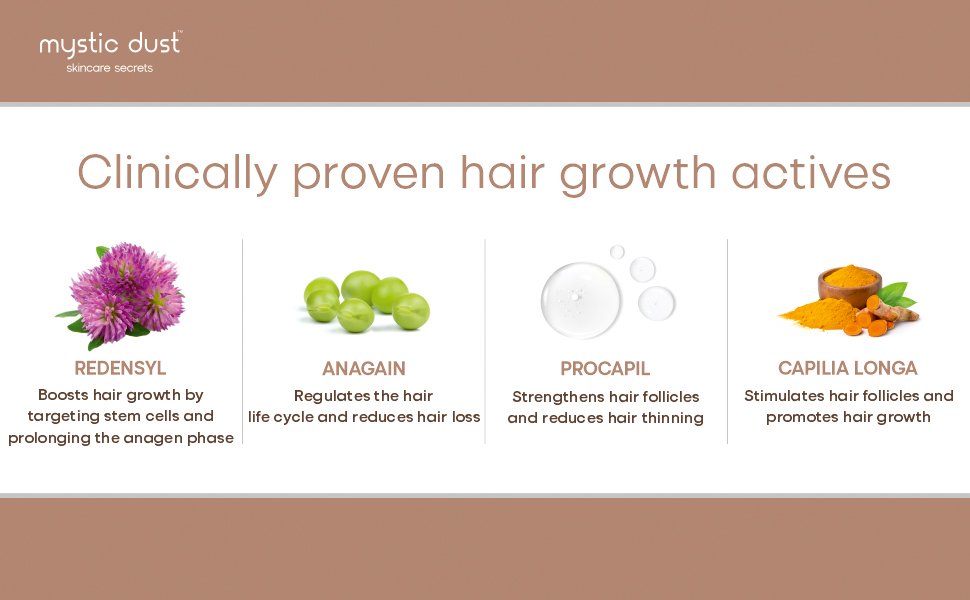 mystic dust™
skincare secrets

Clinically proven hair growth actives

REDENSYL
Boosts hair growth by targeting stem cells and prolonging the anagen phase

ANAGAIN
Regulates the hair life cycle and reduces hair loss

PROCAPIL
Strengthens hair follicles and reduces hair thinning

CAPILIA LONGA
Stimulates hair follicles and promotes hair growth